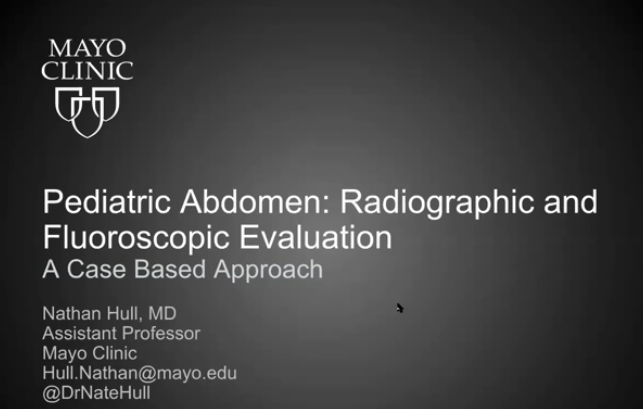 MAYO CLINIC

Pediatric Abdomen: Radiographic and Fluoroscopic Evaluation
A Case Based Approach

Nathan Hull, MD
Assistant Professor
Mayo Clinic
Hull.Nathan@mayo.edu
@DrNateHull